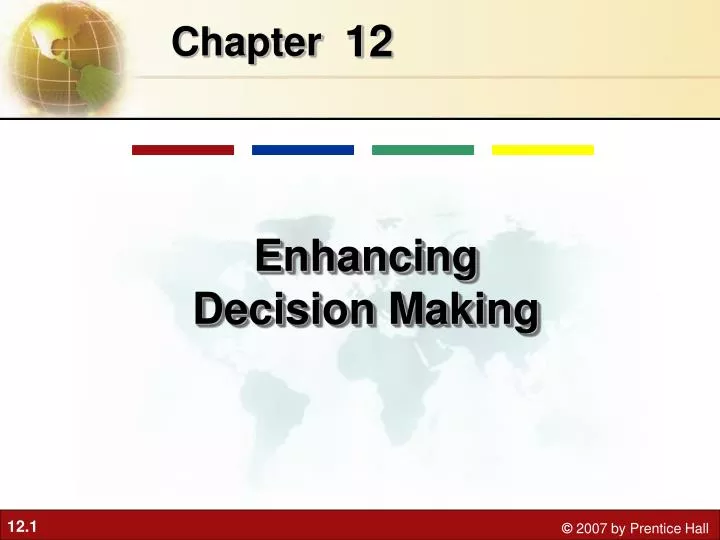 Chapter 12

Enhancing Decision Making

12.1

© 2007 by Prentice Hall